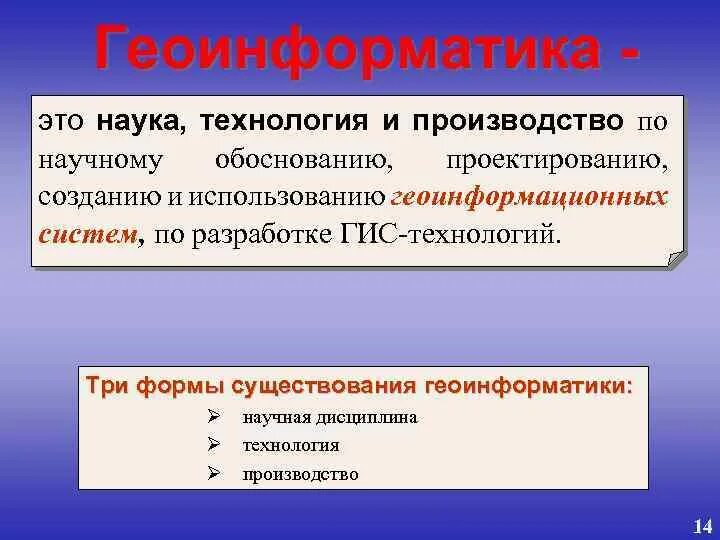 Геоинформатика -

это наука, технология и производство по научному обоснованию, проектированию, созданию и использованию геоинформационных систем, по разработке ГИС-технологий.

Три формы существования геоинформатики:
➢ научная дисциплина
➢ технология
➢ производство

14